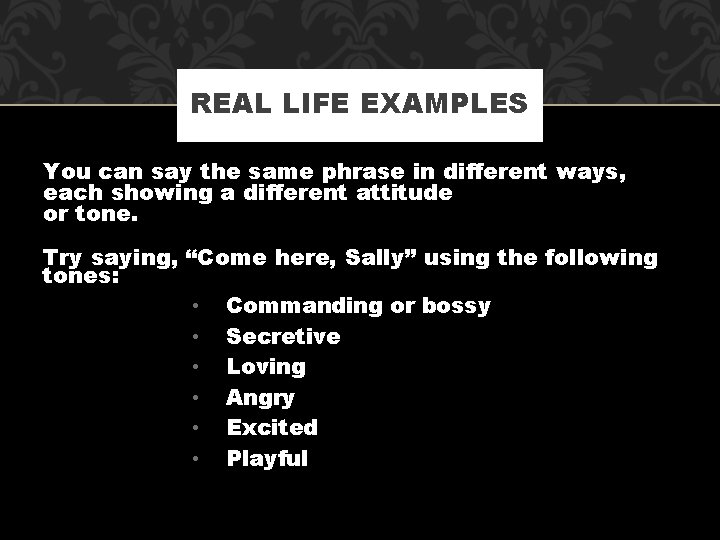 REAL LIFE EXAMPLES

You can say the same phrase in different ways, each showing a different attitude or tone.

Try saying, "Come here, Sally" using the following tones:

• Commanding or bossy
• Secretive
• Loving
• Angry
• Excited
• Playful